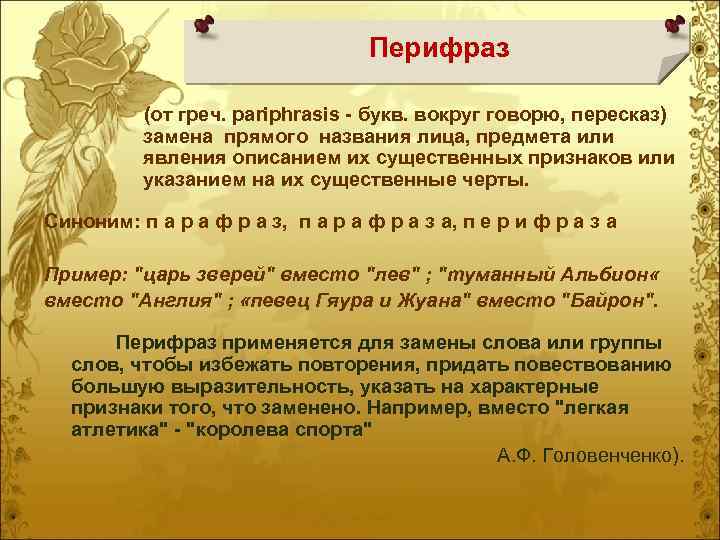 Перифраз

(от греч. pariphrasis - букв. вокруг говорю, пересказ) замена прямого названия лица, предмета или явления описанием их существенных признаков или указанием на их существенные черты.

Синоним: п а р а ф р а з, п а р а ф р а з а, п е р и ф р а з а

Пример: "царь зверей" вместо "лев" ; "туманный Альбион« вместо "Англия" ; «певец Гяура и Жуана" вместо "Байрон".

Перифраз применяется для замены слова или группы слов, чтобы избежать повторения, придать повествованию большую выразительность, указать на характерные признаки того, что заменено. Например, вместо "легкая атлетика" - "королева спорта"

А.Ф. Головенченко).